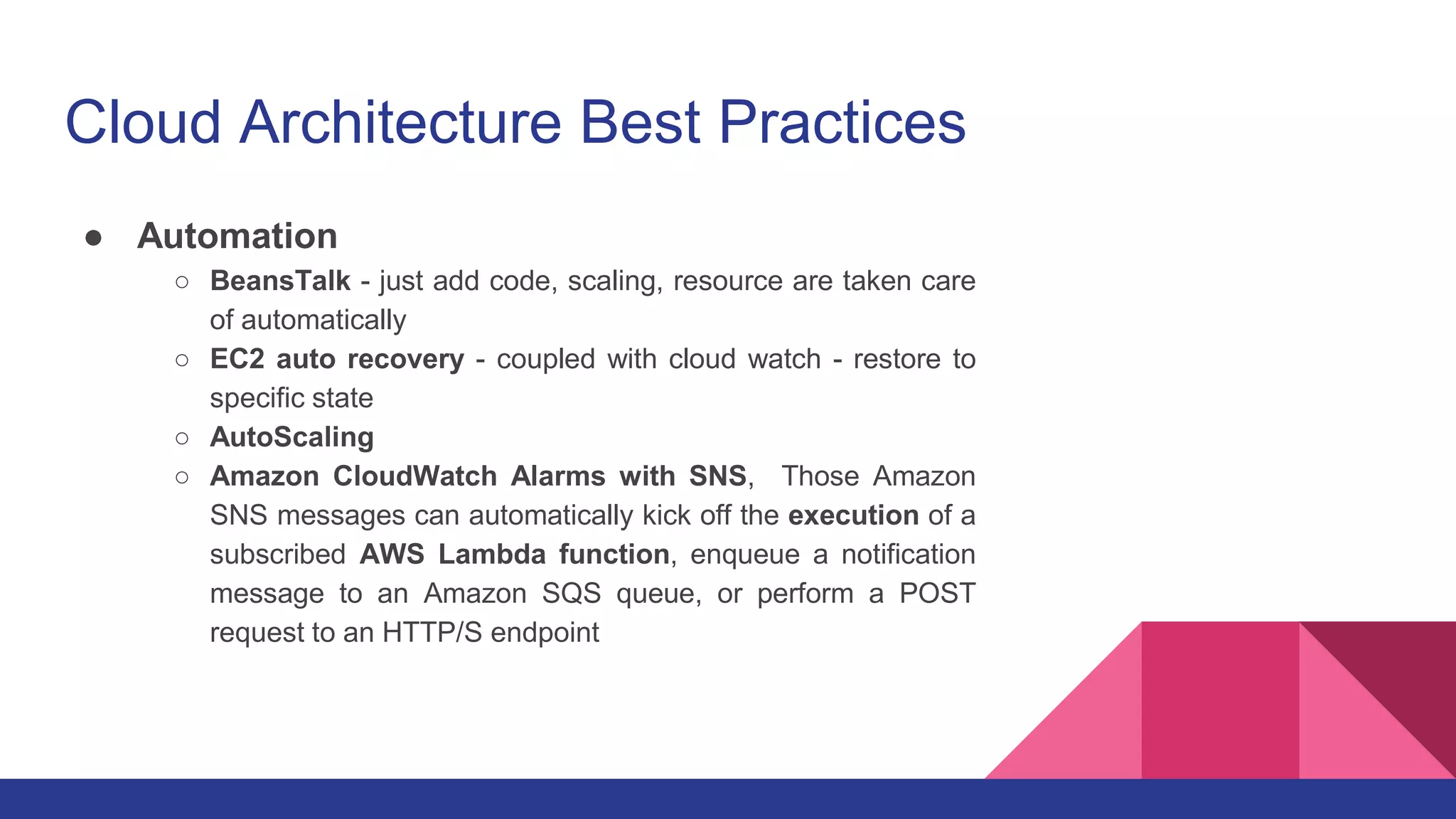 Cloud Architecture Best Practices

● Automation
  ○ BeansTalk - just add code, scaling, resource are taken care of automatically
  ○ EC2 auto recovery - coupled with cloud watch - restore to specific state
  ○ AutoScaling
  ○ Amazon CloudWatch Alarms with SNS,  Those Amazon SNS messages can automatically kick off the execution of a subscribed AWS Lambda function, enqueue a notification message to an Amazon SQS queue, or perform a POST request to an HTTP/S endpoint